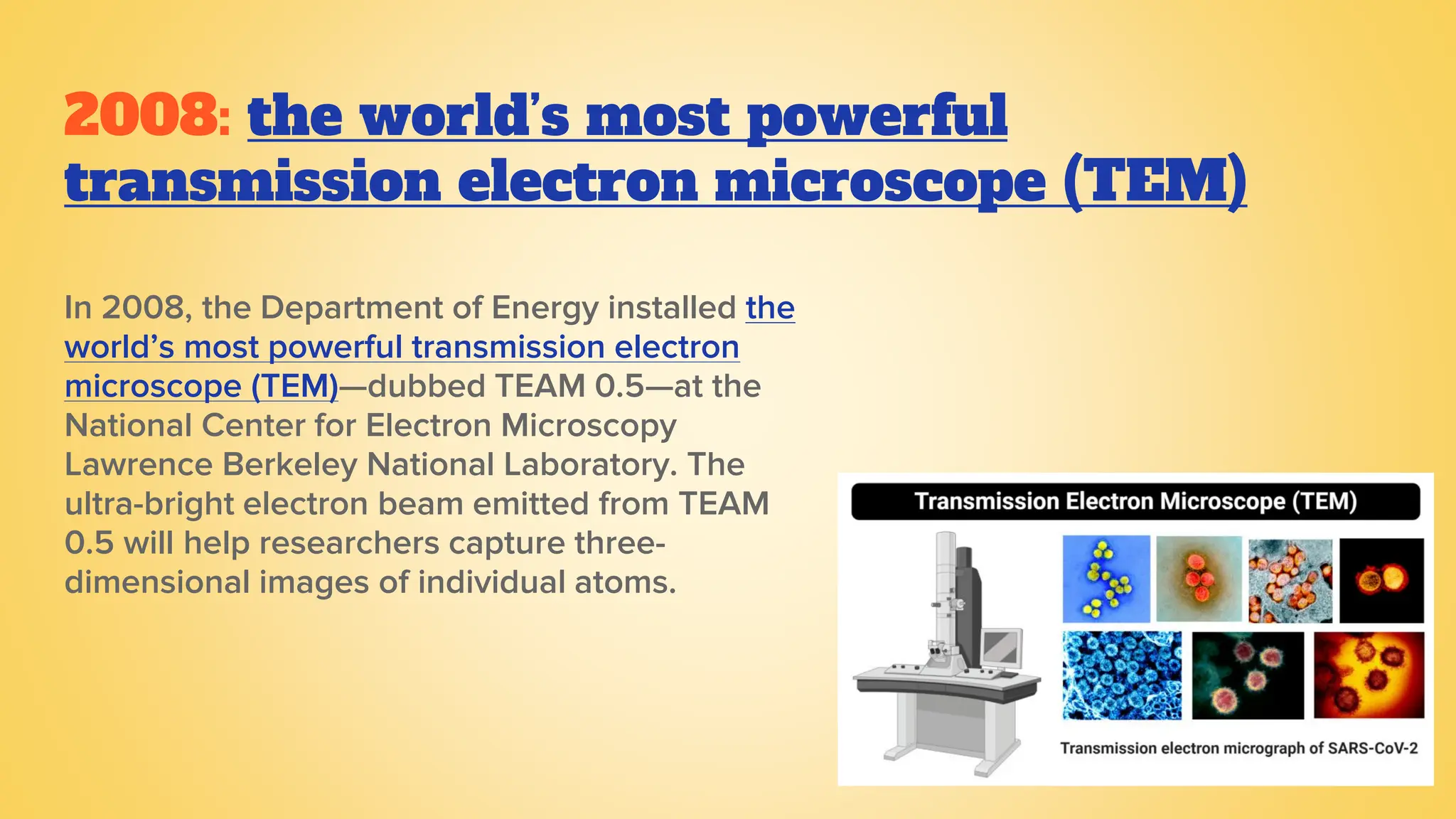 2008: the world's most powerful transmission electron microscope (TEM)

In 2008, the Department of Energy installed the world's most powerful transmission electron microscope (TEM)—dubbed TEAM 0.5—at the National Center for Electron Microscopy Lawrence Berkeley National Laboratory. The ultra-bright electron beam emitted from TEAM 0.5 will help researchers capture three-dimensional images of individual atoms.

Transmission Electron Microscope (TEM)

Transmission electron micrograph of SARS-CoV-2